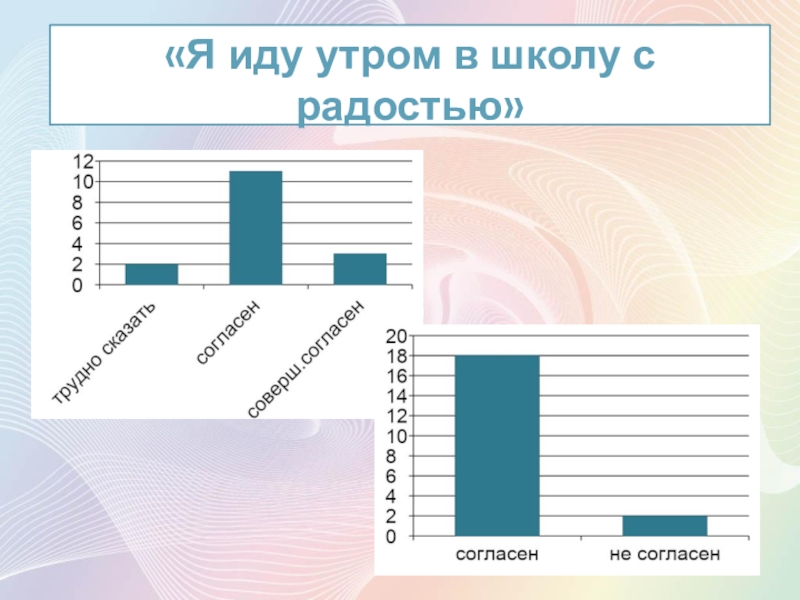 «Я иду утром в школу с радостью»

12
10
8
6
4
2
0

трудно сказать
согласен
соверш.согласен

20
18
16
14
12
10
8
6
4
2
0

согласен
не согласен